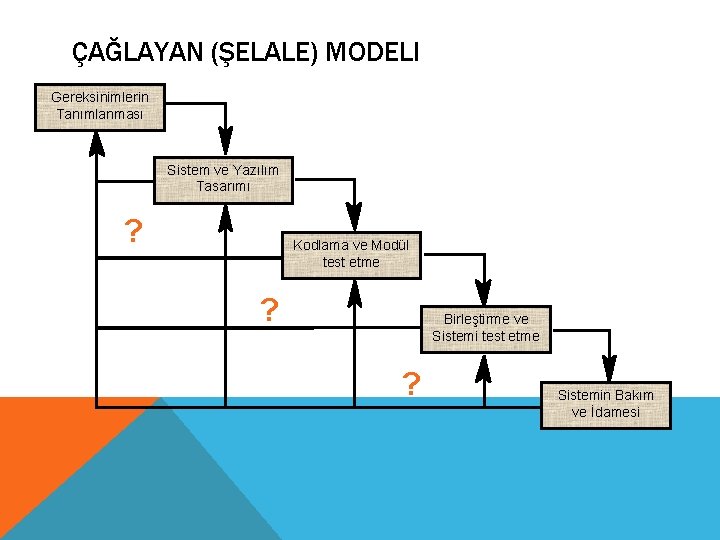 ÇAĞLAYAN (ŞELALE) MODELI

Gereksinimlerin Tanımlanması

Sistem ve Yazılım Tasarımı

?

Kodlama ve Modül test etme

?

Birleştirme ve Sistemi test etme

?

Sistemin Bakım ve İdamesi